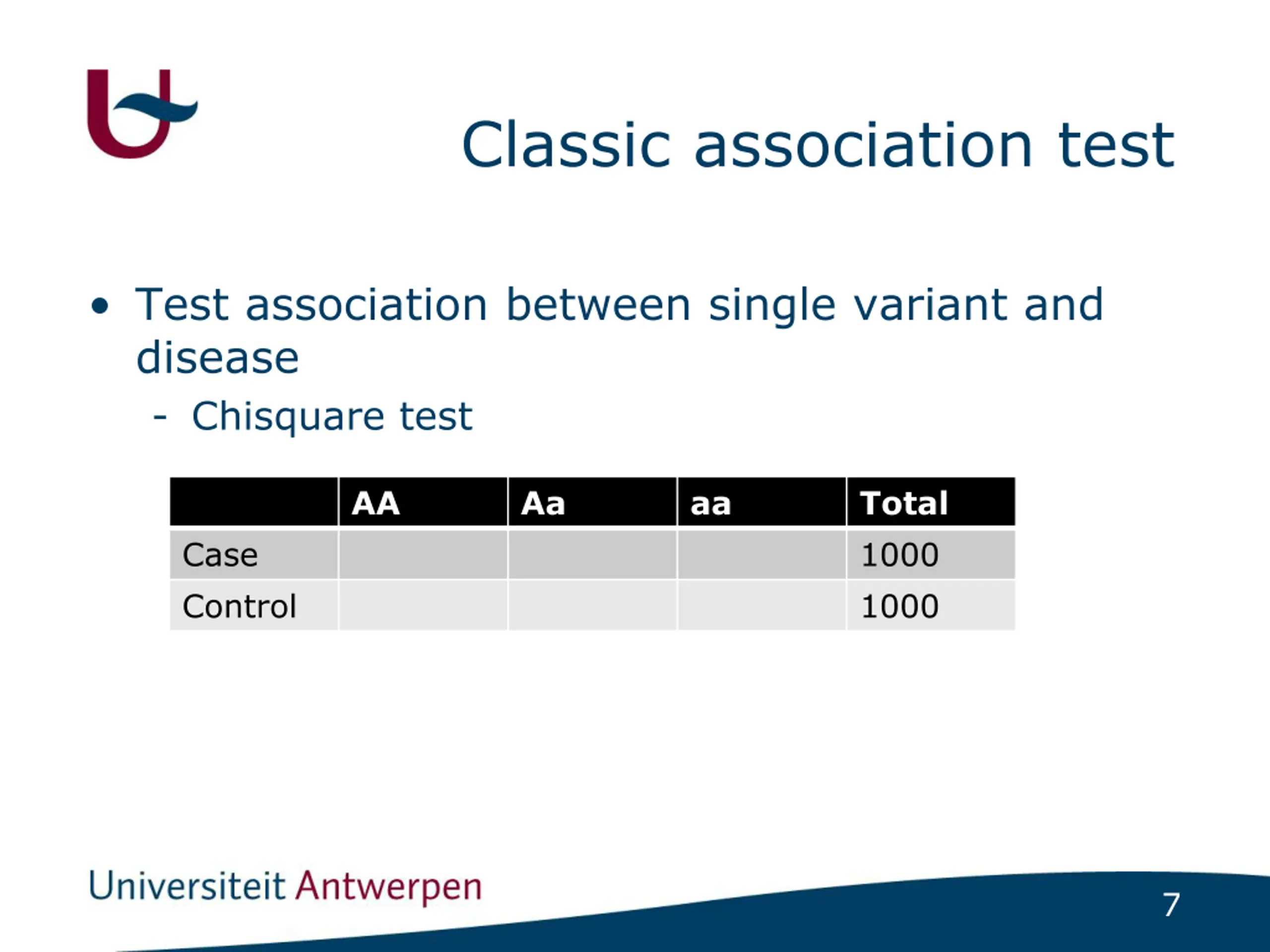 Classic association test

• Test association between single variant and disease
  - Chisquare test

| | AA | Aa | aa | Total |
|---|---|---|---|---|
| Case | | | | 1000 |
| Control | | | | 1000 |

Universiteit Antwerpen

7